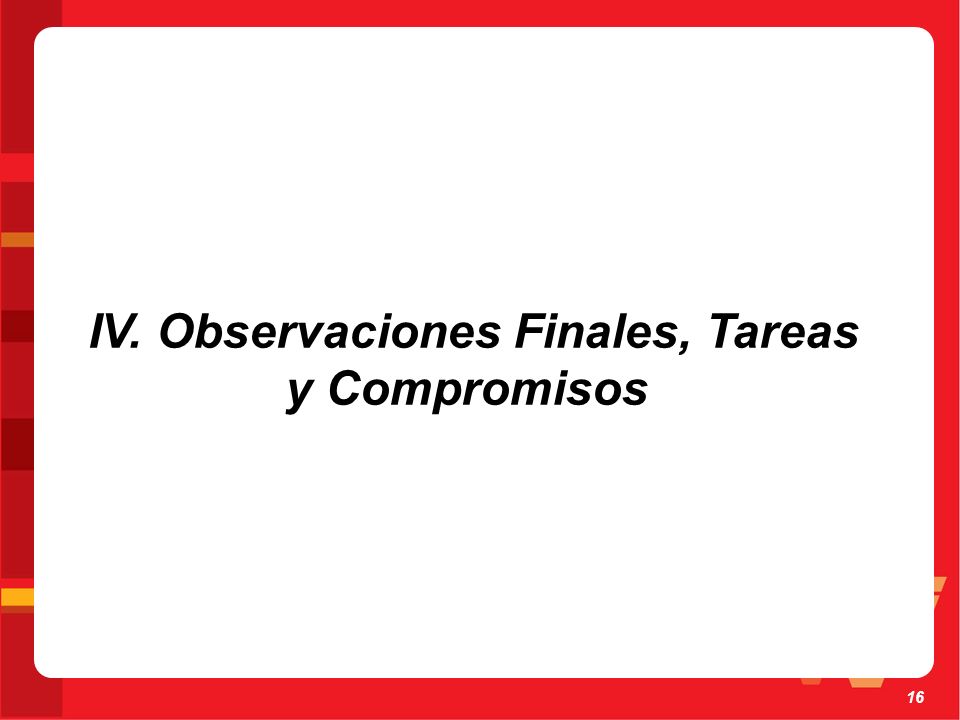 IV. Observaciones Finales, Tareas y Compromisos

16